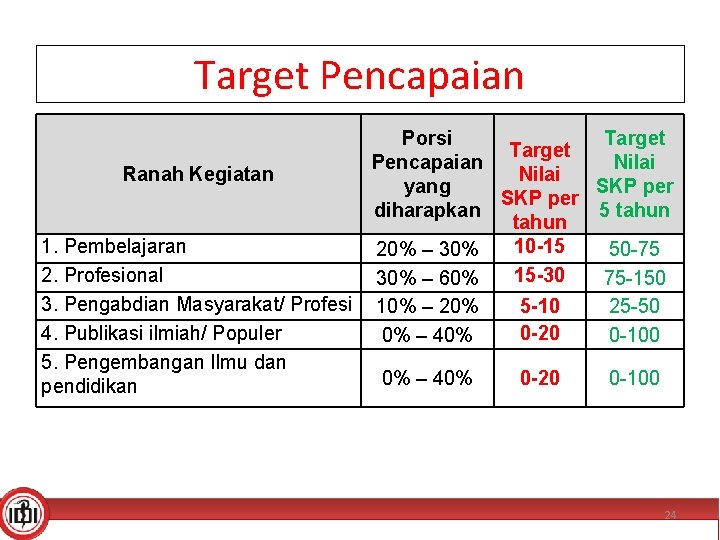 Target Pencapaian

| Ranah Kegiatan | Porsi Pencapaian yang diharapkan | Target Nilai SKP per tahun | Target Nilai SKP per 5 tahun |
|---|---|---|---|
| 1. Pembelajaran | 20% – 30% | 10-15 | 50-75 |
| 2. Profesional | 30% – 60% | 15-30 | 75-150 |
| 3. Pengabdian Masyarakat/ Profesi | 10% – 20% | 5-10 | 25-50 |
| 4. Publikasi ilmiah/ Populer | 0% – 40% | 0-20 | 0-100 |
| 5. Pengembangan Ilmu dan pendidikan | 0% – 40% | 0-20 | 0-100 |

IDI

24